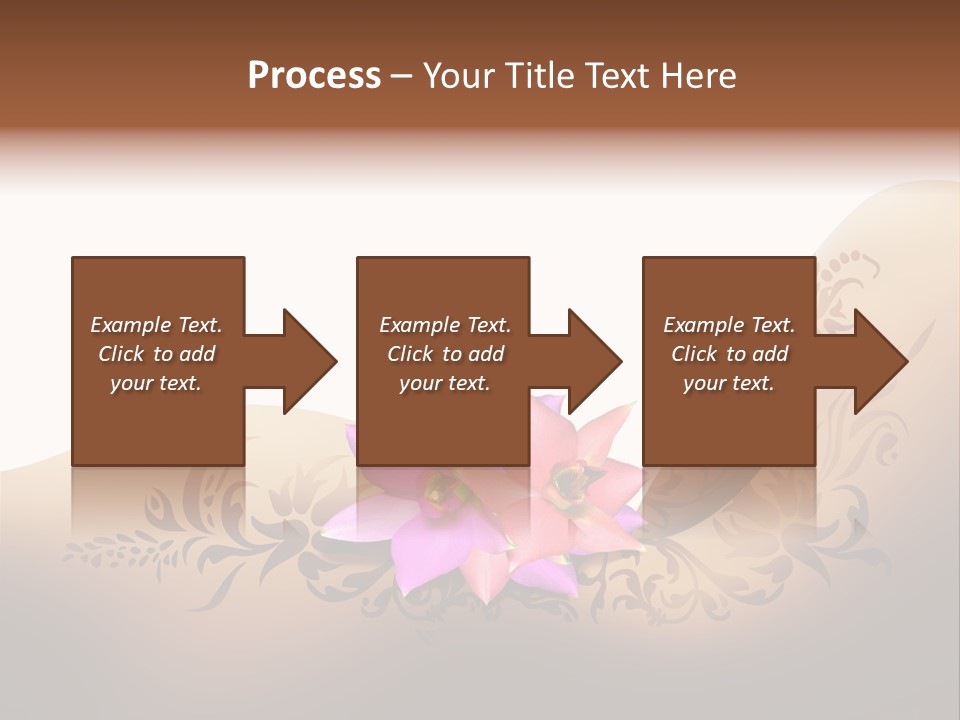 Process – Your Title Text Here

Example Text. Click to add your text.

Example Text. Click to add your text.

Example Text. Click to add your text.